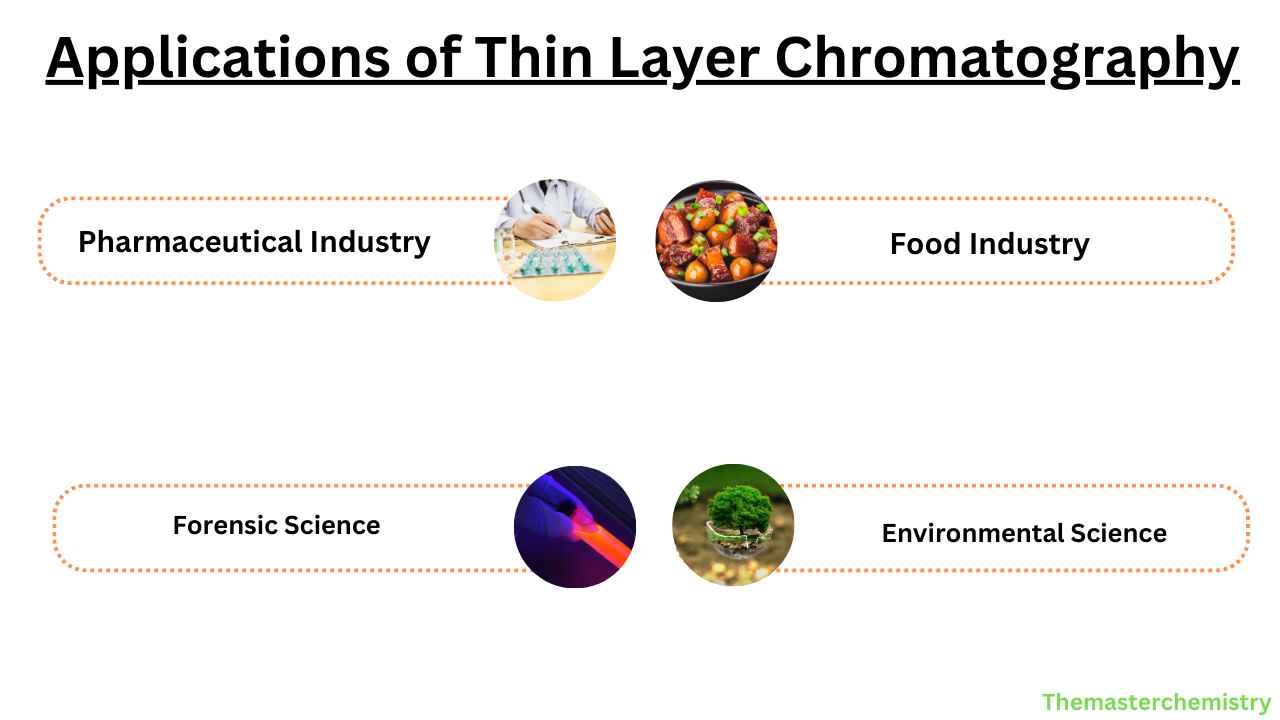 Applications of Thin Layer Chromatography

Pharmaceutical Industry

Food Industry

Forensic Science

Environmental Science

Themasterchemistry